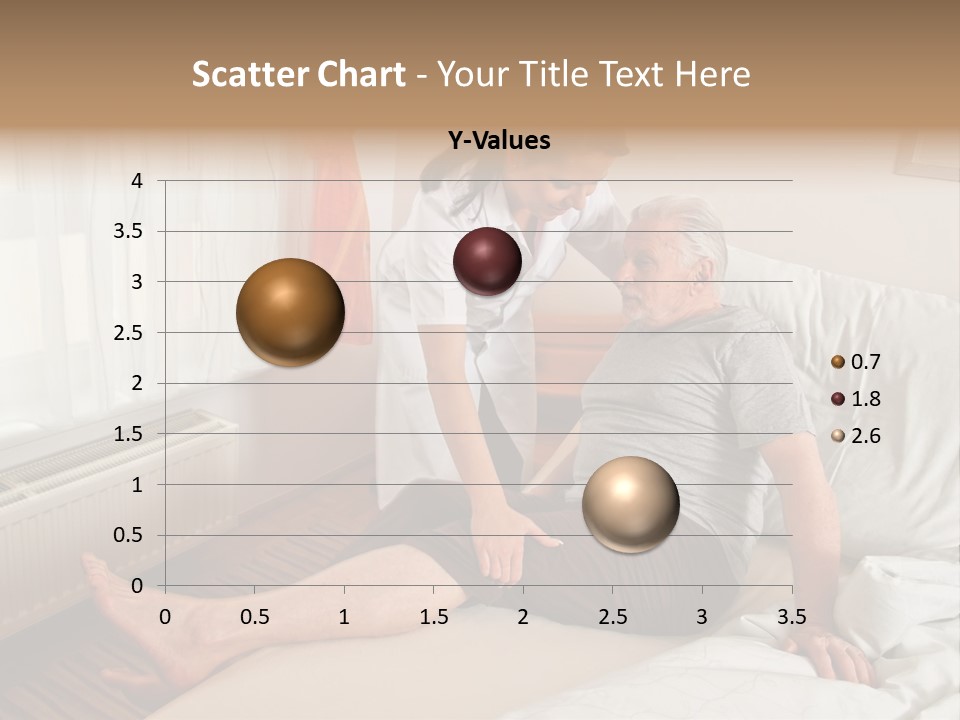 Scatter Chart - Your Title Text Here

Y-Values

4
3.5
3
2.5
2
1.5
1
0.5
0

0 0.5 1 1.5 2 2.5 3 3.5

0.7
1.8
2.6